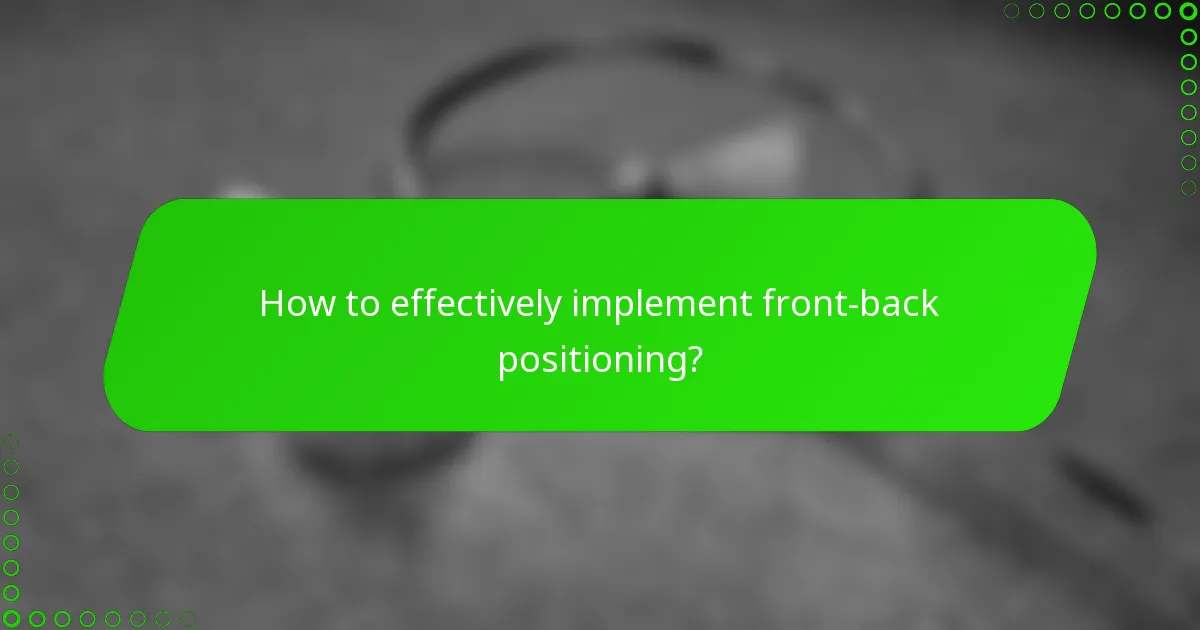 How to effectively implement front-back positioning?